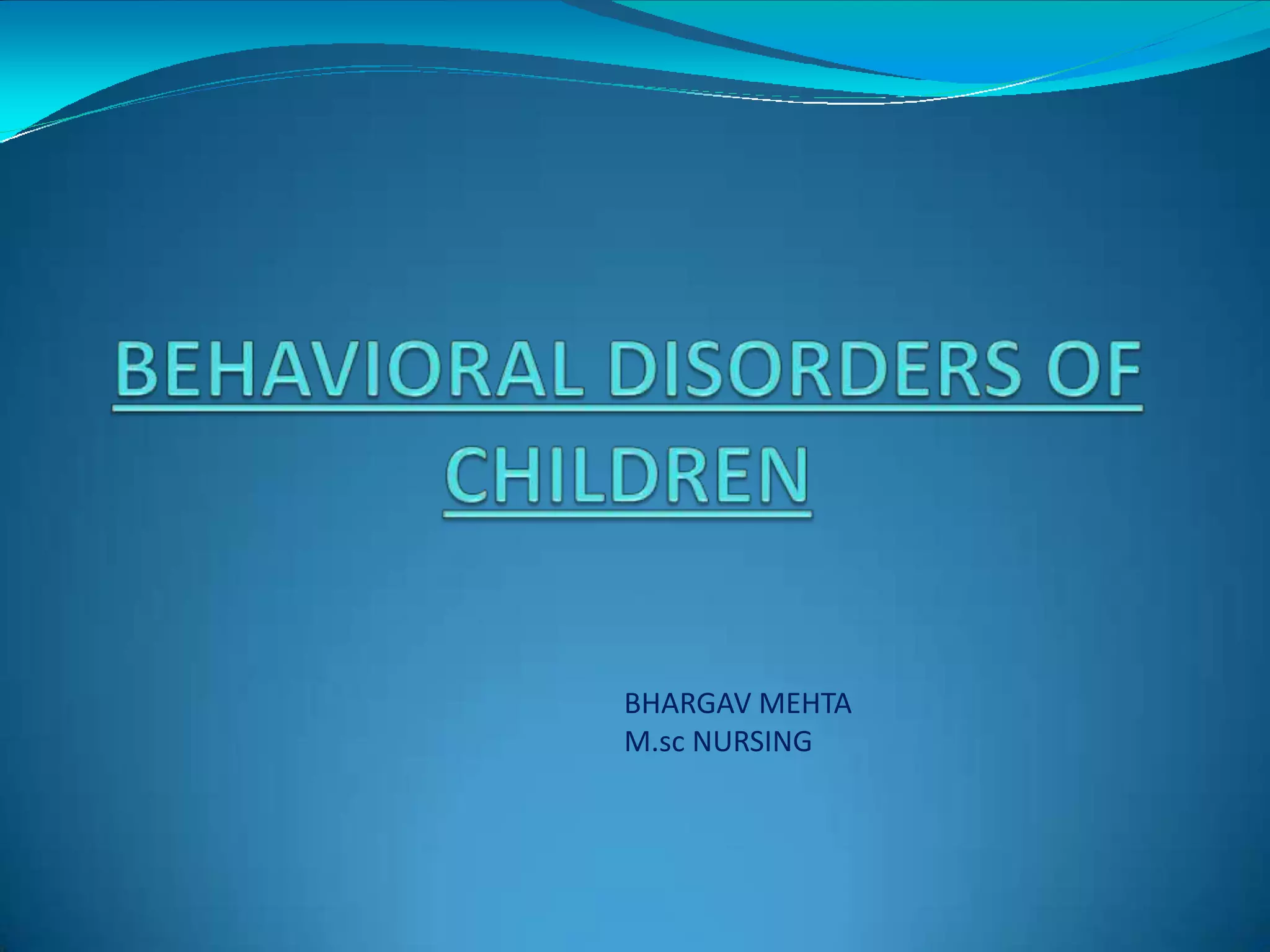 BEHAVIORAL DISORDERS OF CHILDREN

BHARGAV MEHTA
M.sc NURSING